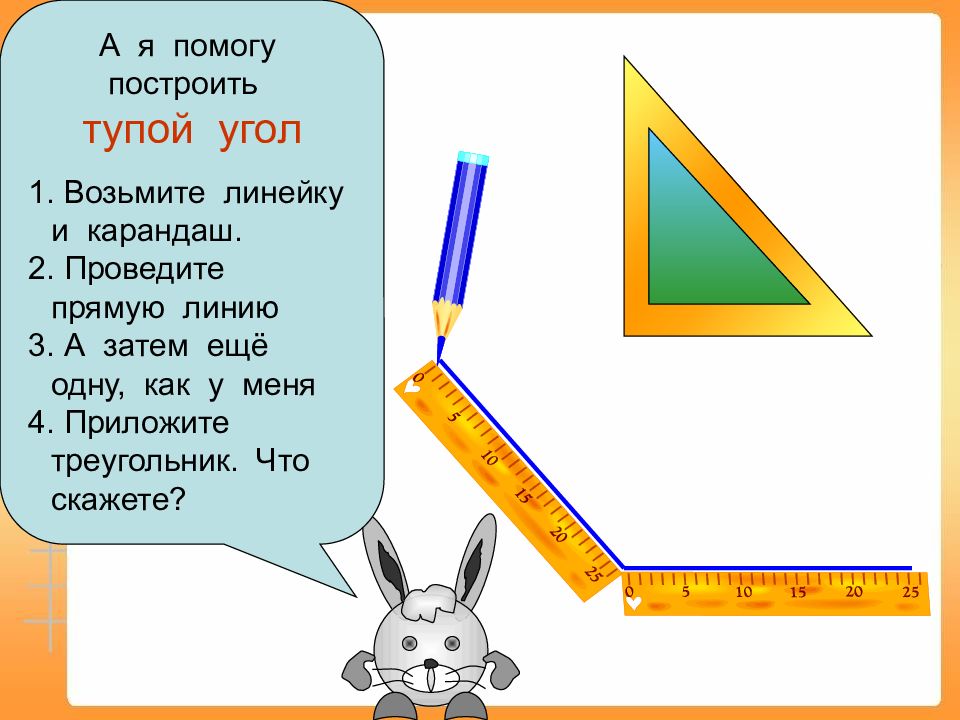 А я помогу построить
тупой угол

1. Возьмите линейку и карандаш.
2. Проведите прямую линию
3. А затем ещё одну, как у меня
4. Приложите треугольник. Что скажете?

0 5 10 15 20 25

0 5 10 15 20 25